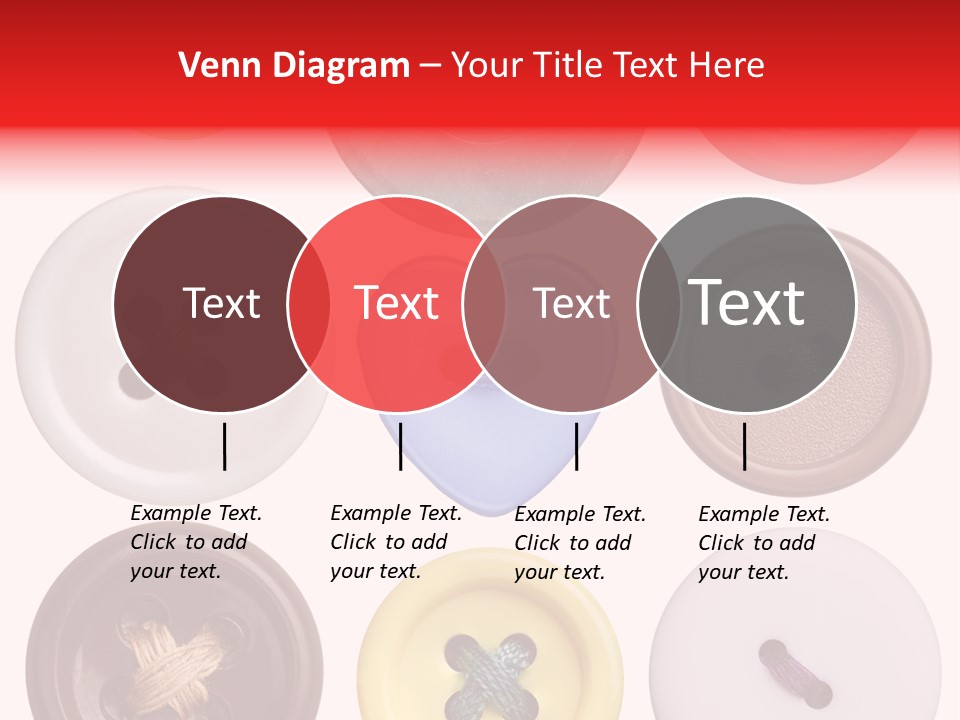 Venn Diagram – Your Title Text Here

Text

Text

Text

Text

Example Text. Click to add your text.

Example Text. Click to add your text.

Example Text. Click to add your text.

Example Text. Click to add your text.